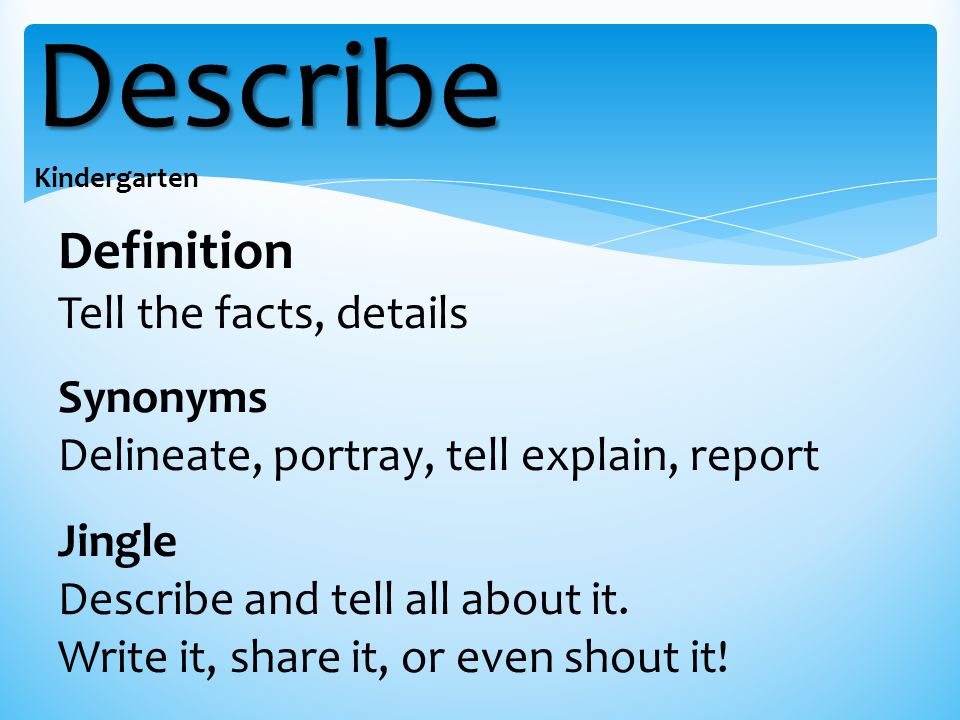 Describe

Kindergarten

Definition
Tell the facts, details

Synonyms
Delineate, portray, tell explain, report

Jingle
Describe and tell all about it.
Write it, share it, or even shout it!